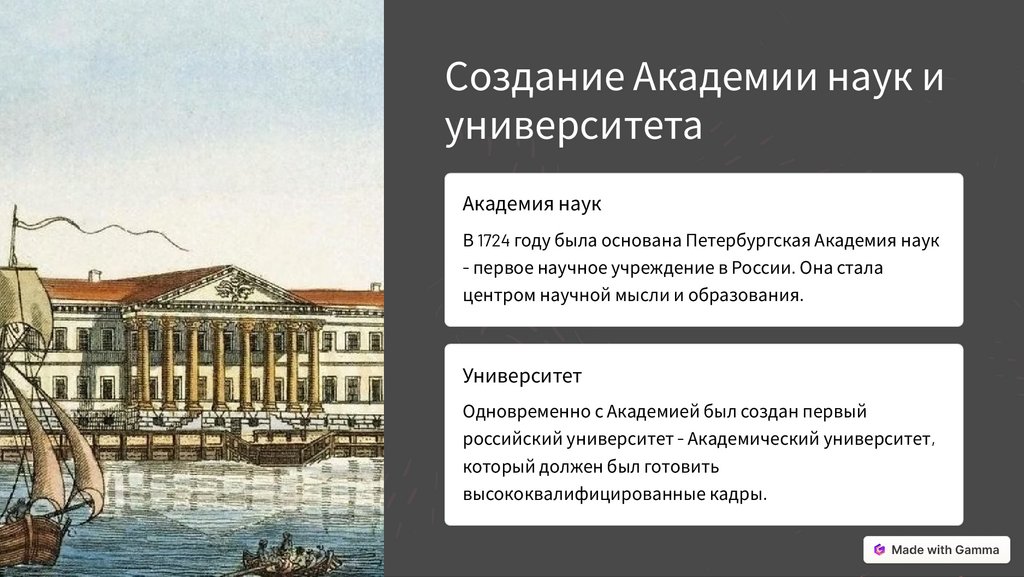 Создание Академии наук и университета

Академия наук

В 1724 году была основана Петербургская Академия наук - первое научное учреждение в России. Она стала центром научной мысли и образования.

Университет

Одновременно с Академией был создан первый российский университет - Академический университет, который должен был готовить высококвалифицированные кадры.

Made with Gamma